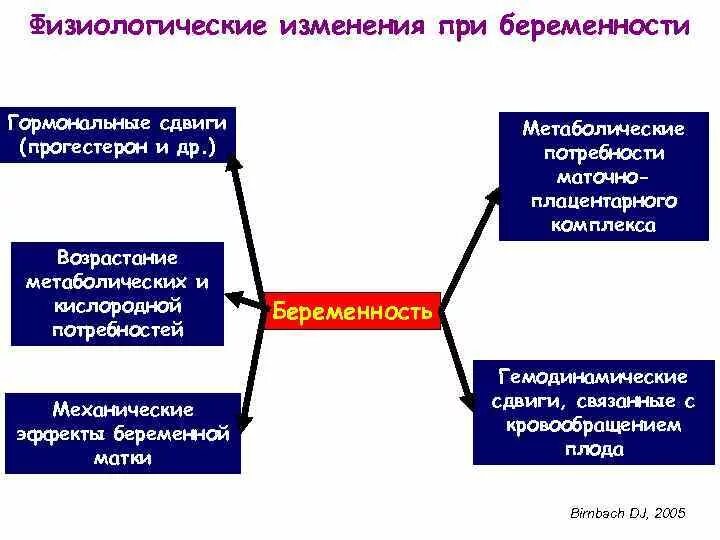 Физиологические изменения при беременности

Гормональные сдвиги (прогестерон и др.)

Возрастание метаболических и кислородной потребностей

Механические эффекты беременной матки

Беременность

Метаболические потребности маточно-плацентарного комплекса

Гемодинамические сдвиги, связанные с кровообращением плода

Birnbach DJ, 2005